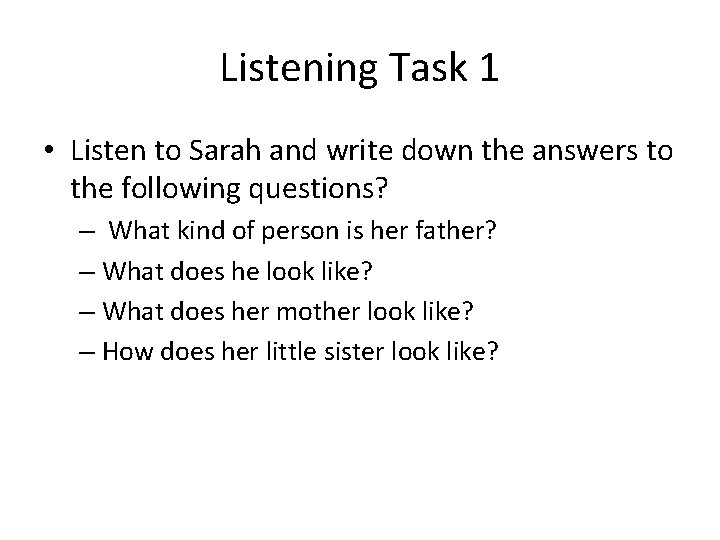 Listening Task 1

• Listen to Sarah and write down the answers to the following questions?

– What kind of person is her father?

– What does he look like?

– What does her mother look like?

– How does her little sister look like?